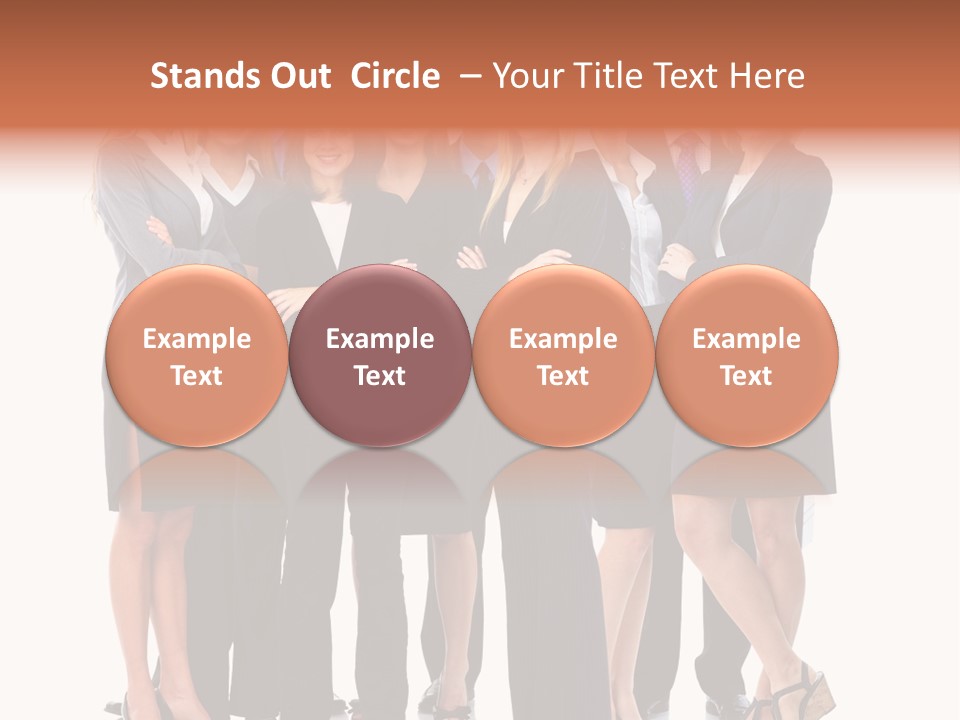 Stands Out Circle – Your Title Text Here

Example Text

Example Text

Example Text

Example Text